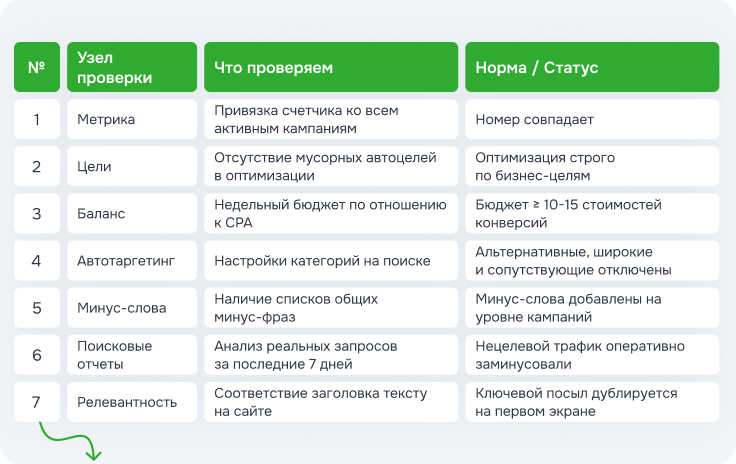 | № | Узел проверки | Что проверяем | Норма / Статус |
|---|---|---|---|
| 1 | Метрика | Привязка счетчика ко всем активным кампаниям | Номер совпадает |
| 2 | Цели | Отсутствие мусорных автоцелей в оптимизации | Оптимизация строго по бизнес-целям |
| 3 | Баланс | Недельный бюджет по отношению к CPA | Бюджет ≥ 10-15 стоимостей конверсий |
| 4 | Автотаргетинг | Настройки категорий на поиске | Альтернативные, широкие и сопутствующие отключены |
| 5 | Минус-слова | Наличие списков общих минус-фраз | Минус-слова добавлены на уровне кампаний |
| 6 | Поисковые отчеты | Анализ реальных запросов за последние 7 дней | Нецелевой трафик оперативно заминусовали |
| 7 | Релевантность | Соответствие заголовка тексту на сайте | Ключевой посыл дублируется на первом экране |